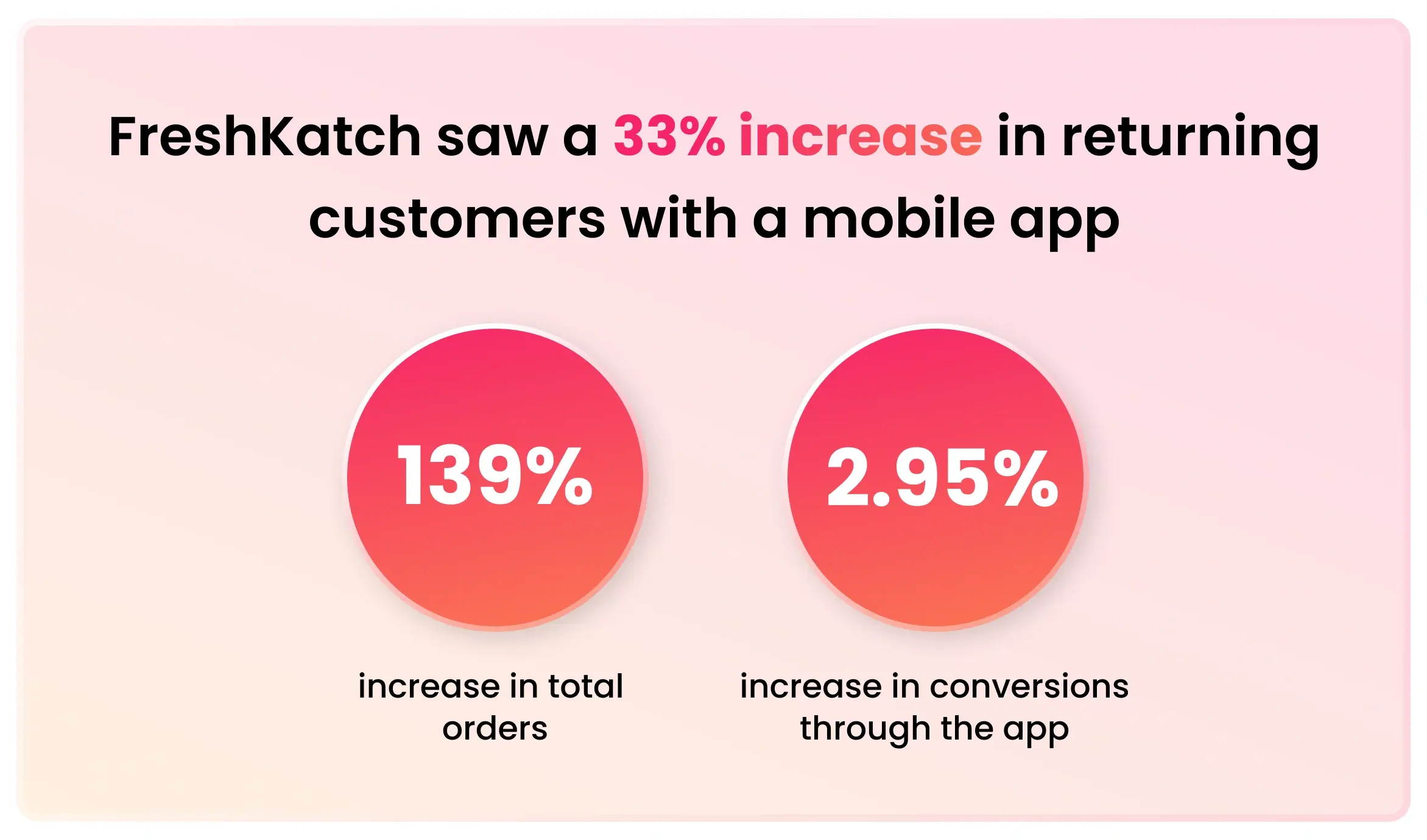 FreshKatch saw a 33% increase in returning customers with a mobile app

139%

increase in total orders

2.95%

increase in conversions through the app